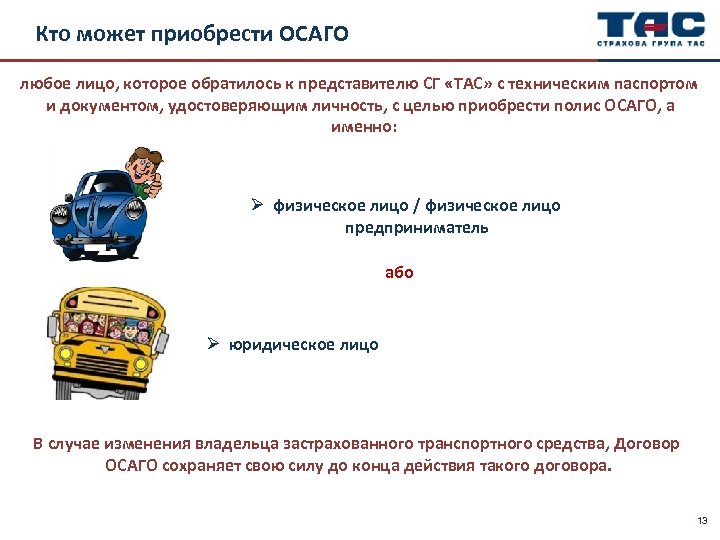 Кто может приобрести ОСАГО

ТАС
СТРАХОВА ГРУПА ТАС

любое лицо, которое обратилось к представителю СГ «ТАС» с техническим паспортом и документом, удостоверяющим личность, с целью приобрести полис ОСАГО, а именно:

➢ физическое лицо / физическое лицо предприниматель

або

➢ юридическое лицо

В случае изменения владельца застрахованного транспортного средства, Договор ОСАГО сохраняет свою силу до конца действия такого договора.

13